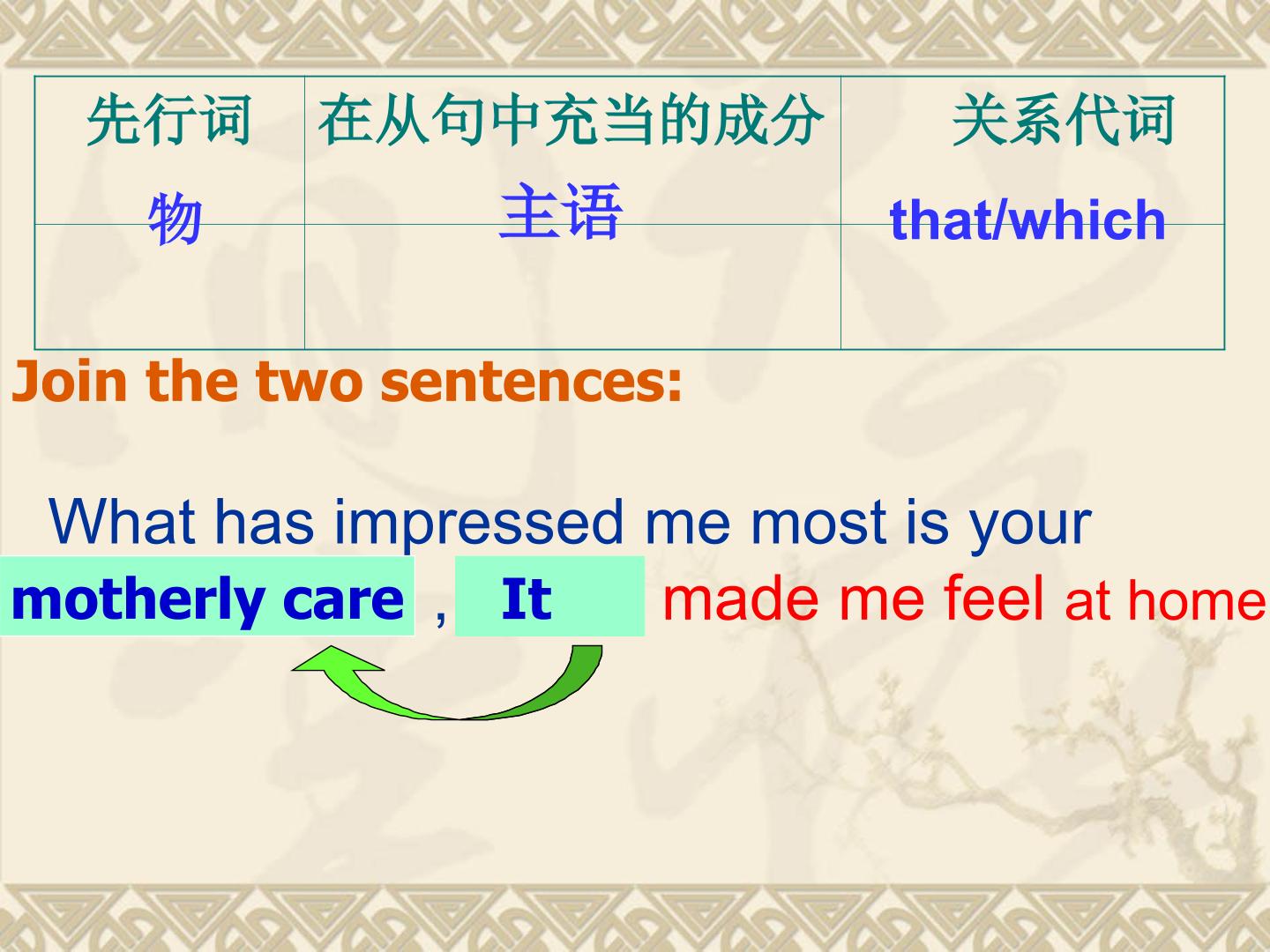 | 先行词 | 在从句中充当的成分 | 关系代词 |
|---|---|---|
| 物 | 主语 | that/which |

Join the two sentences:

What has impressed me most is your motherly care , It made me feel at home